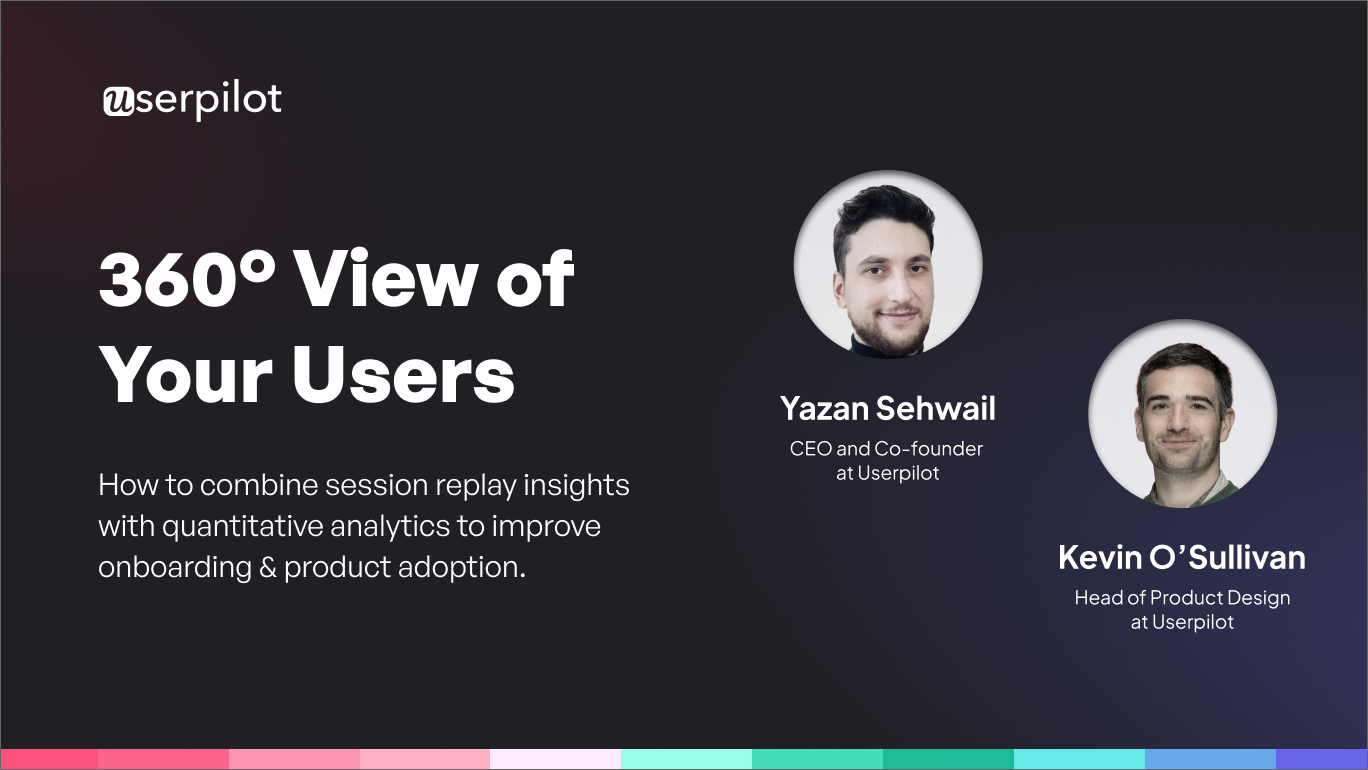 userpilot

360° View of Your Users

How to combine session replay insights with quantitative analytics to improve onboarding & product adoption.

Yazan Sehwail
CEO and Co-founder at Userpilot

Kevin O'Sullivan
Head of Product Design at Userpilot